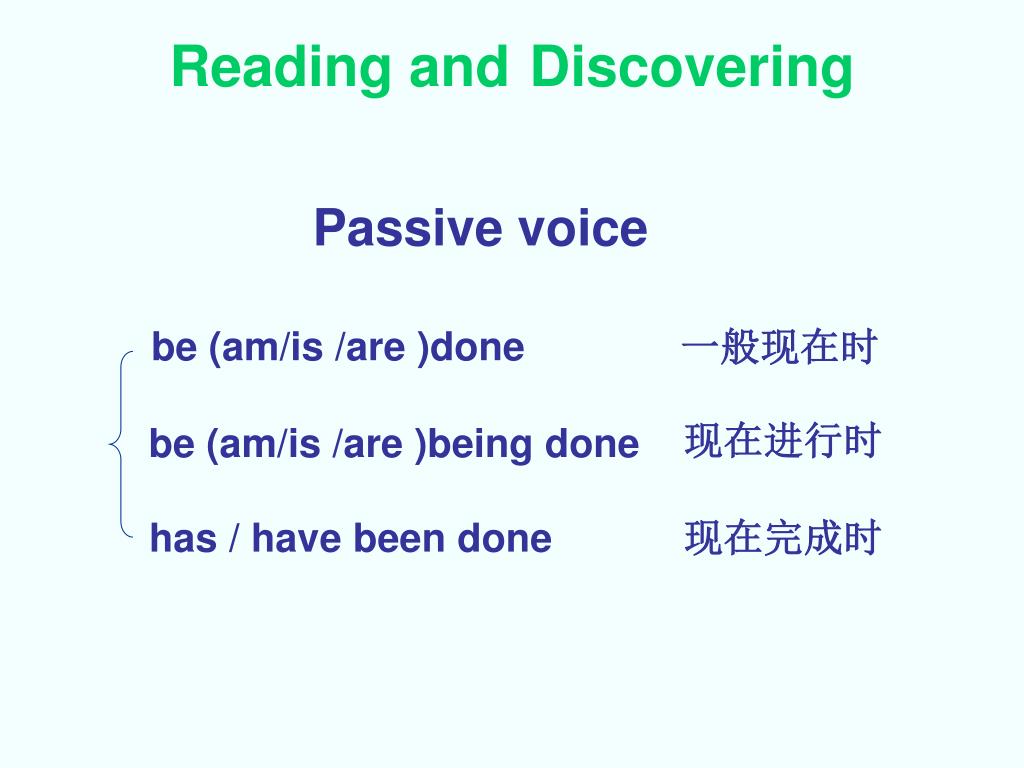 Reading and Discovering

Passive voice

be (am/is /are )done 一般现在时

be (am/is /are )being done 现在进行时

has / have been done 现在完成时